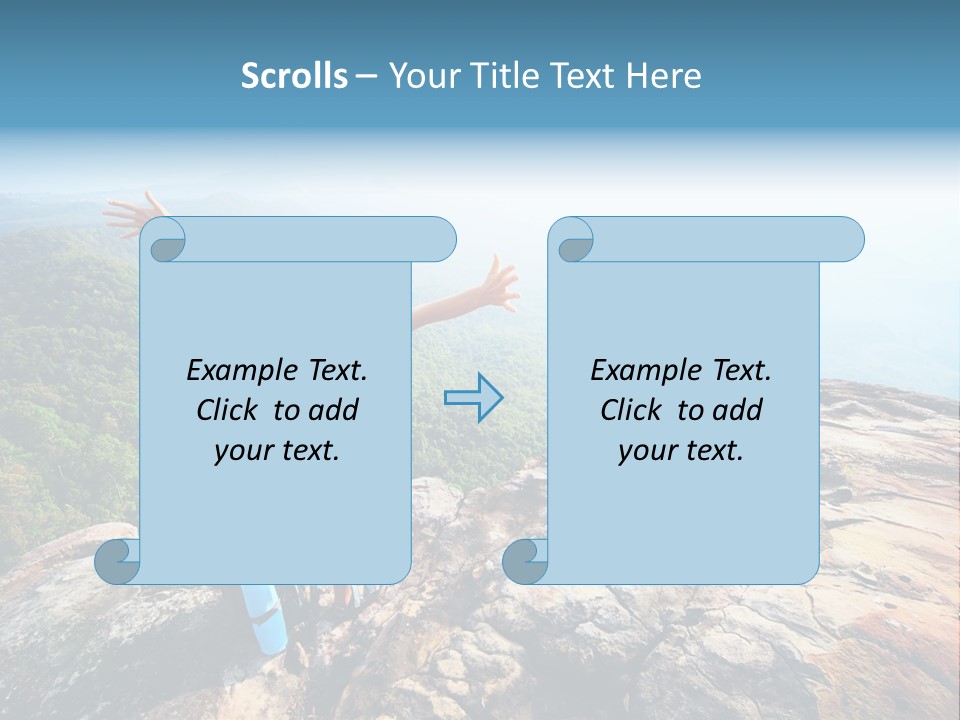 Scrolls – Your Title Text Here

Example Text. Click to add your text.

Example Text. Click to add your text.